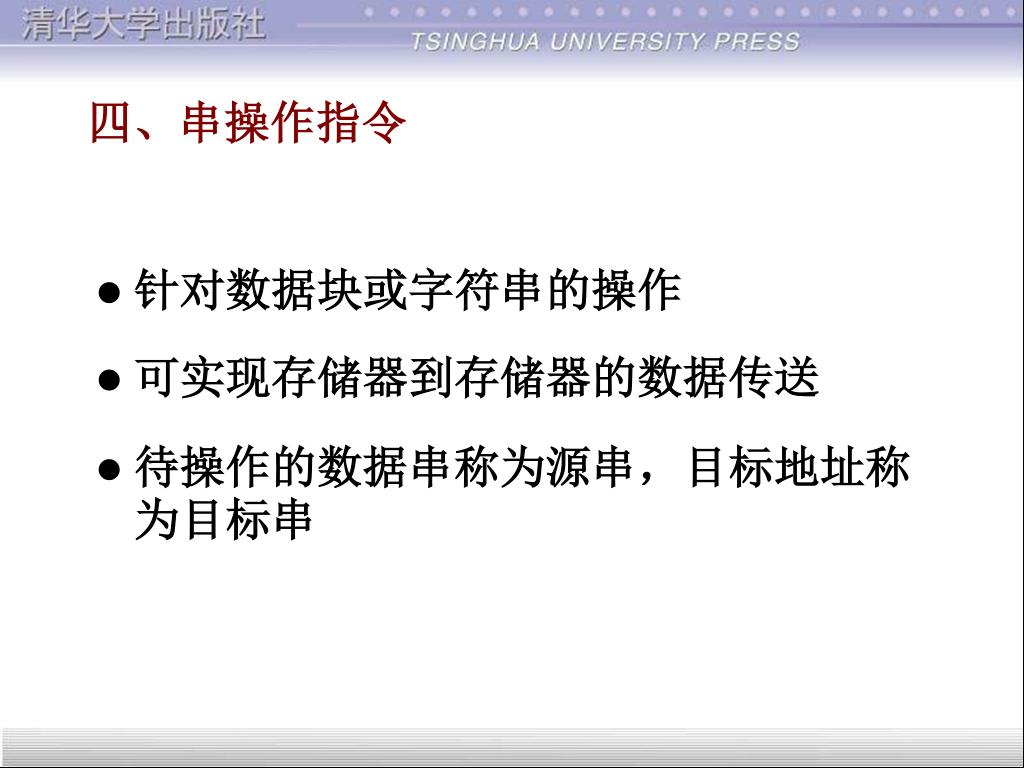 清华大学出版社
TSINGHUA UNIVERSITY PRESS

四、串操作指令

● 针对数据块或字符串的操作

● 可实现存储器到存储器的数据传送

● 待操作的数据串称为源串，目标地址称为目标串